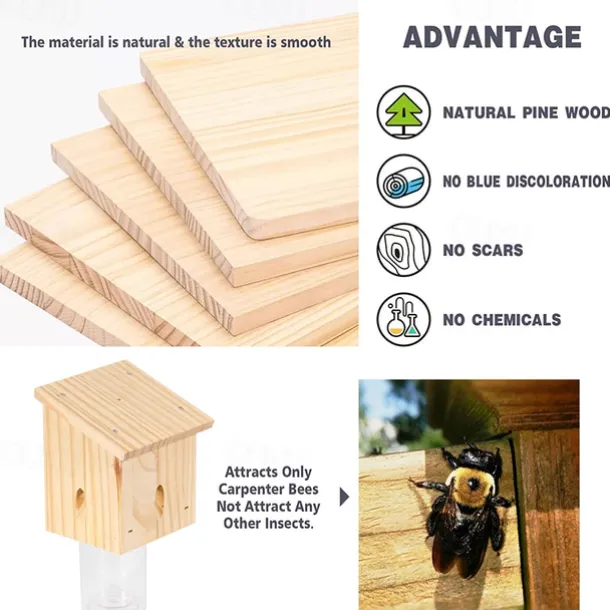 The material is natural & the texture is smooth

ADVANTAGE

NATURAL PINE WOOD

NO BLUE DISCOLORATION

NO SCARS

NO CHEMICALS

Attracts Only Carpenter Bees Not Attract Any Other Insects.